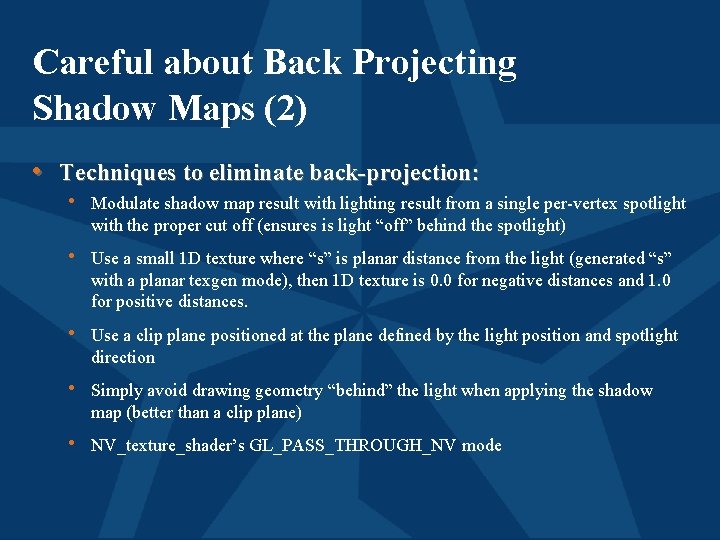 Careful about Back Projecting Shadow Maps (2)

• Techniques to eliminate back-projection:

• Modulate shadow map result with lighting result from a single per-vertex spotlight with the proper cut off (ensures is light “off” behind the spotlight)

• Use a small 1D texture where “s” is planar distance from the light (generated “s” with a planar texgen mode), then 1D texture is 0.0 for negative distances and 1.0 for positive distances.

• Use a clip plane positioned at the plane defined by the light position and spotlight direction

• Simply avoid drawing geometry “behind” the light when applying the shadow map (better than a clip plane)

• NV_texture_shader’s GL_PASS_THROUGH_NV mode